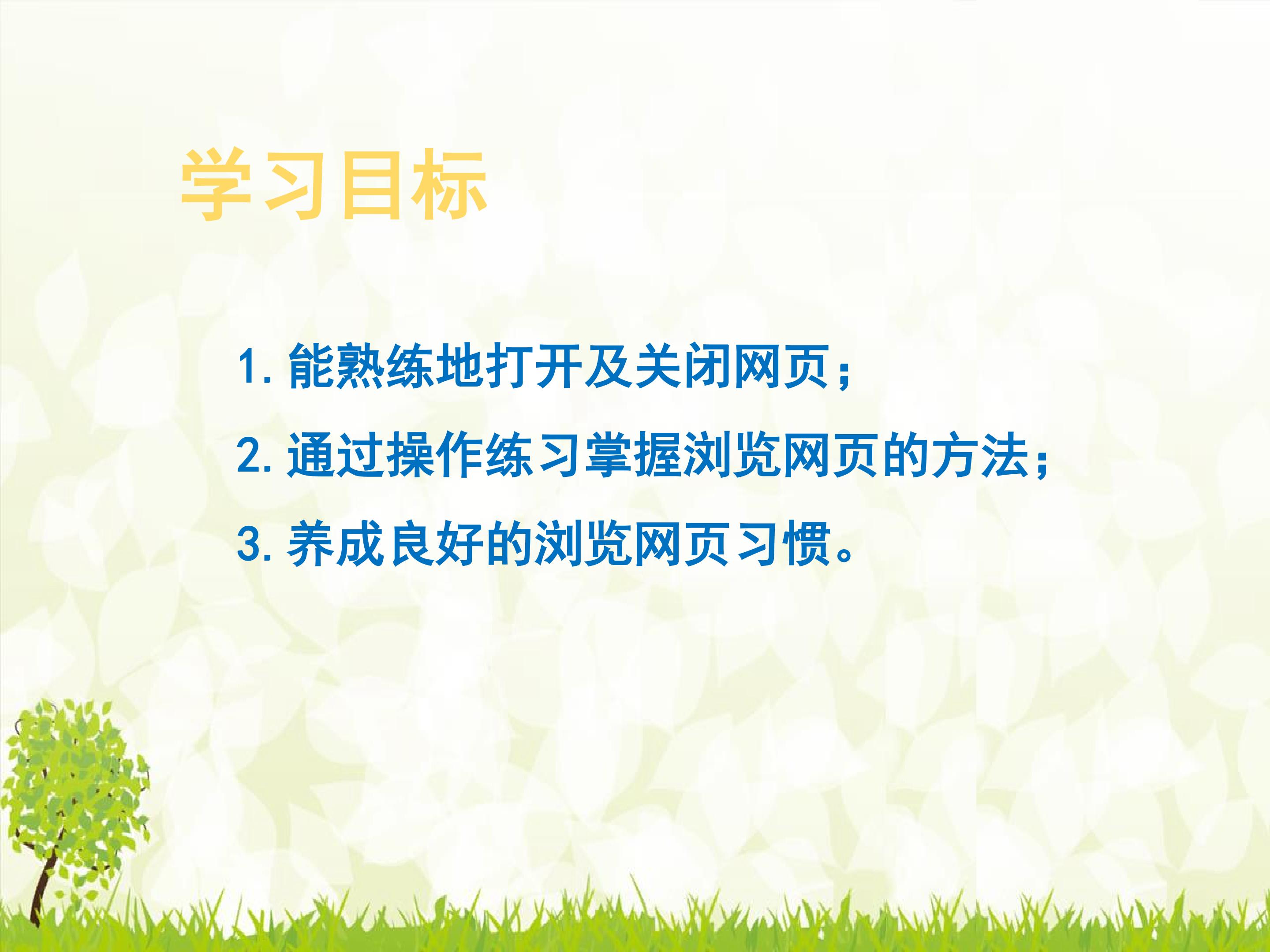 学习目标

1.能熟练地打开及关闭网页；

2.通过操作练习掌握浏览网页的方法；

3.养成良好的浏览网页习惯。